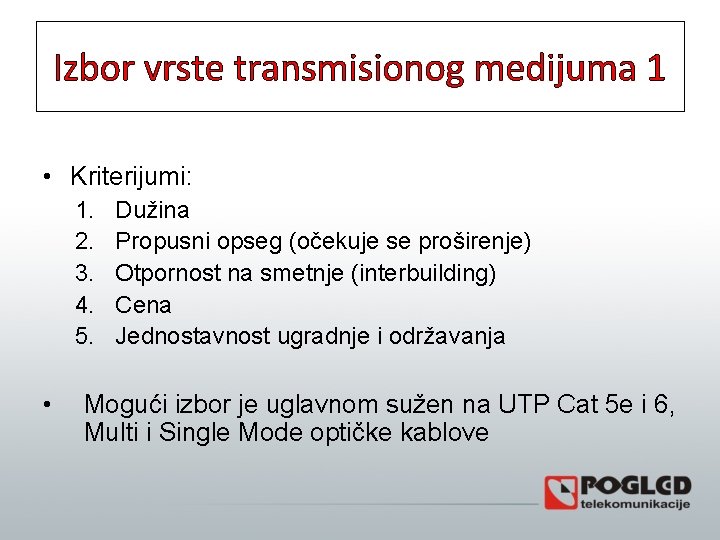 Izbor vrste transmisionog medijuma 1

• Kriterijumi:
1. Dužina
2. Propusni opseg (očekuje se proširenje)
3. Otpornost na smetnje (interbuilding)
4. Cena
5. Jednostavnost ugradnje i održavanja

• Mogući izbor je uglavnom sužen na UTP Cat 5e i 6, Multi i Single Mode optičke kablove

POGLED
telekomunikacije